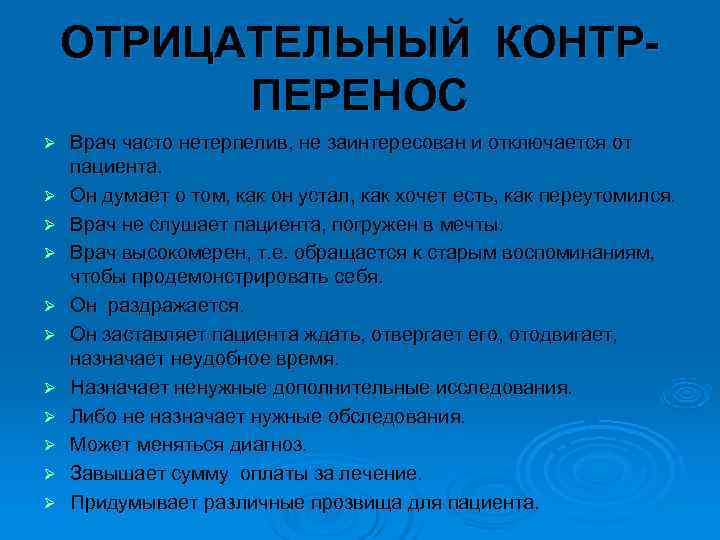 ОТРИЦАТЕЛЬНЫЙ КОНТР-ПЕРЕНОС

➢ Врач часто нетерпелив, не заинтересован и отключается от пациента.
➢ Он думает о том, как он устал, как хочет есть, как переутомился.
➢ Врач не слушает пациента, погружен в мечты.
➢ Врач высокомерен, т.е. обращается к старым воспоминаниям, чтобы продемонстрировать себя.
➢ Он раздражается.
➢ Он заставляет пациента ждать, отвергает его, отодвигает, назначает неудобное время.
➢ Назначает ненужные дополнительные исследования.
➢ Либо не назначает нужные обследования.
➢ Может меняться диагноз.
➢ Завышает сумму оплаты за лечение.
➢ Придумывает различные прозвища для пациента.